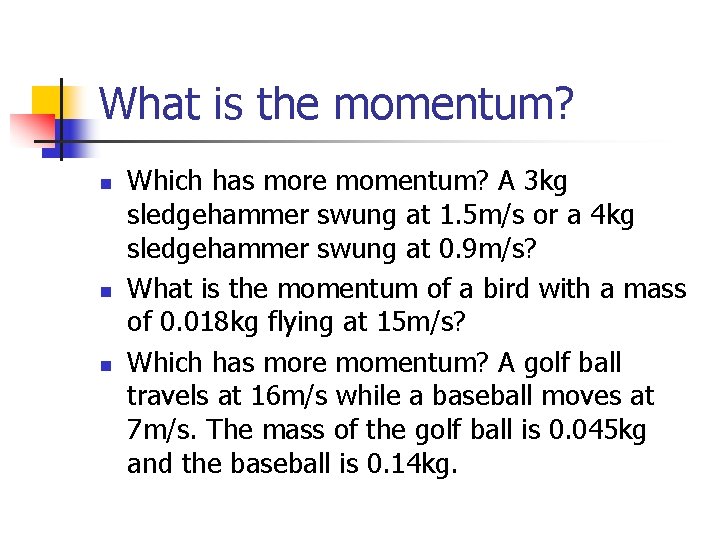 What is the momentum?

- Which has more momentum? A 3kg sledgehammer swung at 1.5m/s or a 4kg sledgehammer swung at 0.9m/s?
- What is the momentum of a bird with a mass of 0.018kg flying at 15m/s?
- Which has more momentum? A golf ball travels at 16m/s while a baseball moves at 7m/s. The mass of the golf ball is 0.045kg and the baseball is 0.14kg.